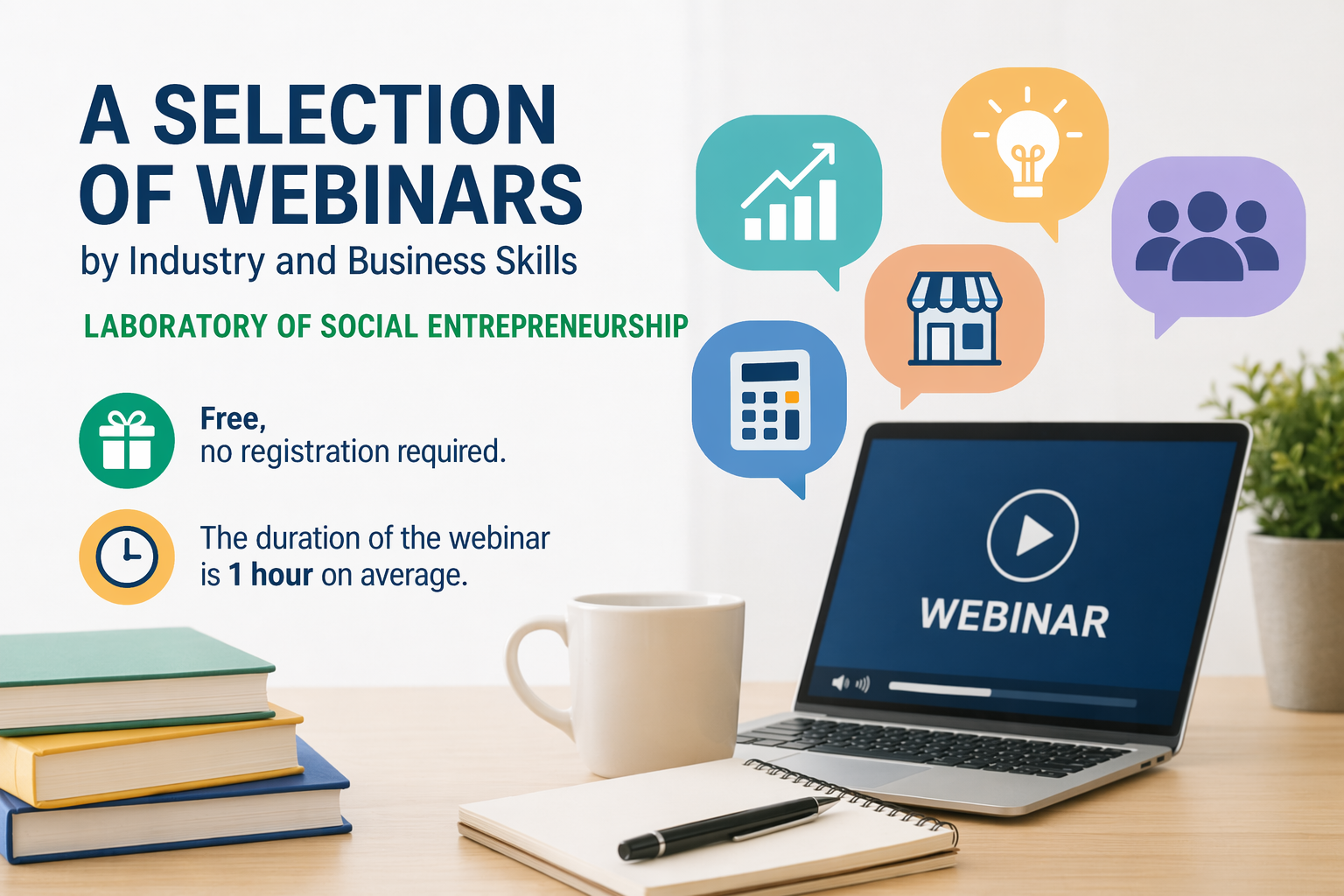 A SELECTION OF WEBINARS
by Industry and Business Skills

LABORATORY OF SOCIAL ENTREPRENEURSHIP

Free,
no registration required.

The duration of the webinar is 1 hour on average.

WEBINAR